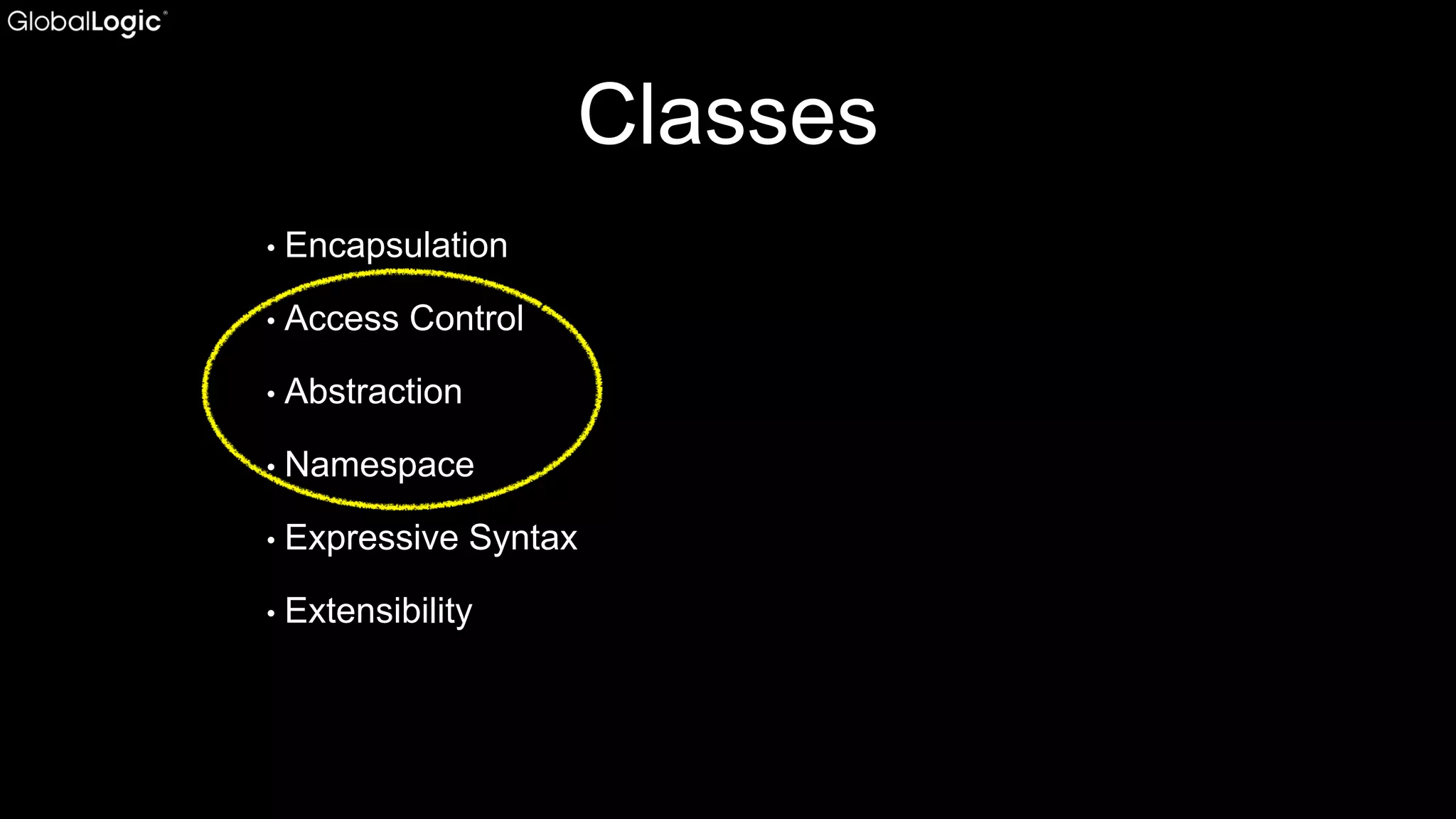 GlobalLogic®

Classes

• Encapsulation
• Access Control
• Abstraction
• Namespace
• Expressive Syntax
• Extensibility